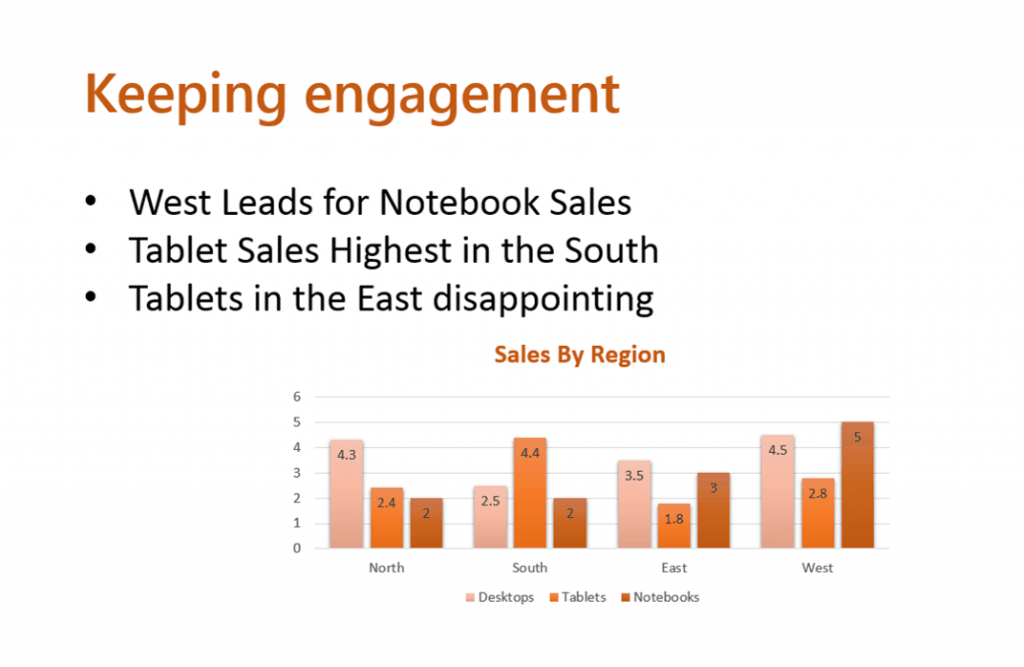 Keeping engagement

• West Leads for Notebook Sales
• Tablet Sales Highest in the South
• Tablets in the East disappointing

Sales By Region

6
5
4
3
2
1
0

4.3 2.4 2
2.5 4.4 2
3.5 1.8 3
4.5 2.8 5

North South East West

Desktops Tablets Notebooks